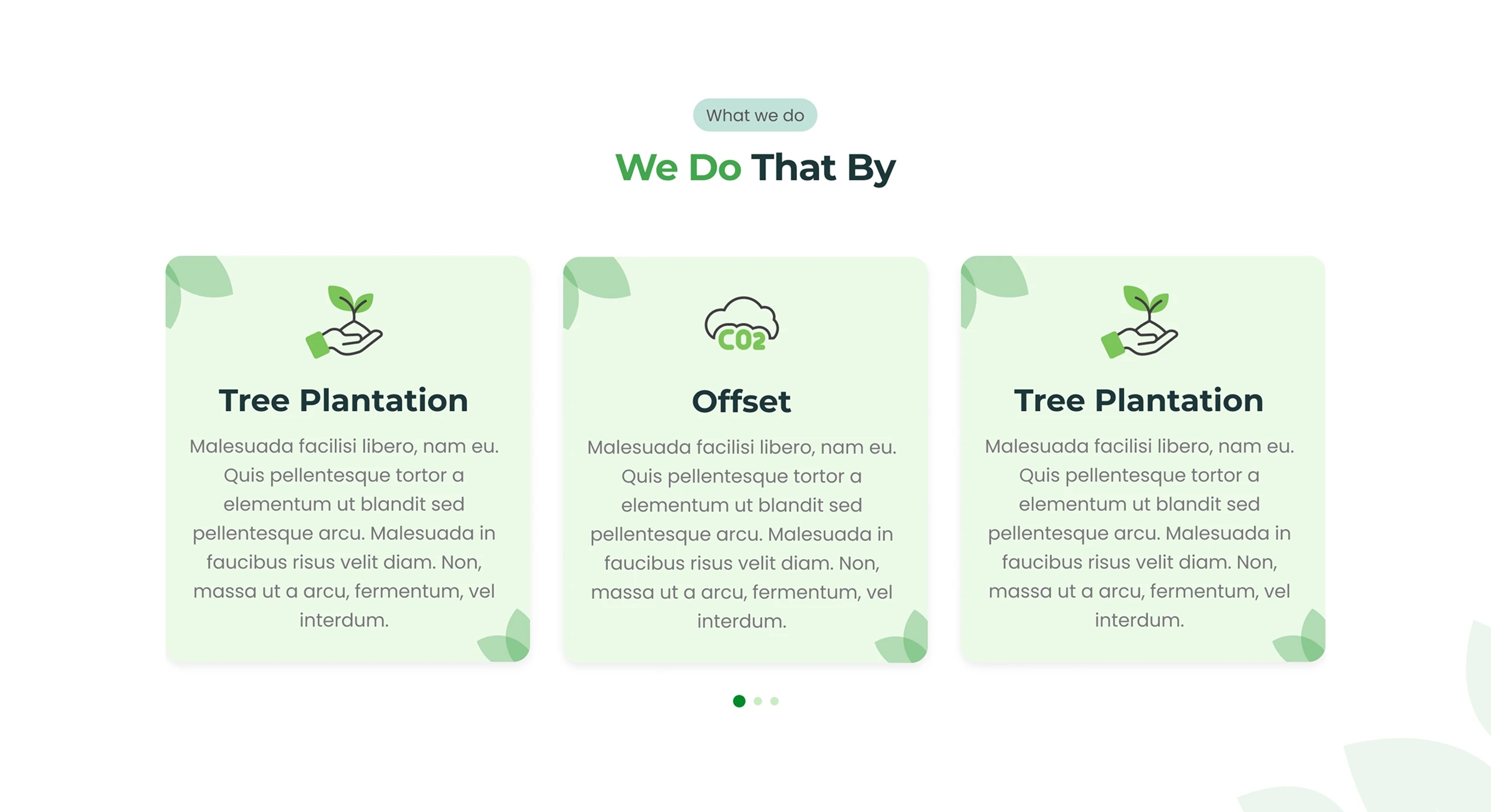 What we do

We Do That By

Tree Plantation

Malesuada facilisi libero, nam eu. Quis pellentesque tortor a elementum ut blandit sed pellentesque arcu. Malesuada in faucibus risus velit diam. Non, massa ut a arcu, fermentum, vel interdum.

CO2

Offset

Malesuada facilisi libero, nam eu. Quis pellentesque tortor a elementum ut blandit sed pellentesque arcu. Malesuada in faucibus risus velit diam. Non, massa ut a arcu, fermentum, vel interdum.

Tree Plantation

Malesuada facilisi libero, nam eu. Quis pellentesque tortor a elementum ut blandit sed pellentesque arcu. Malesuada in faucibus risus velit diam. Non, massa ut a arcu, fermentum, vel interdum.